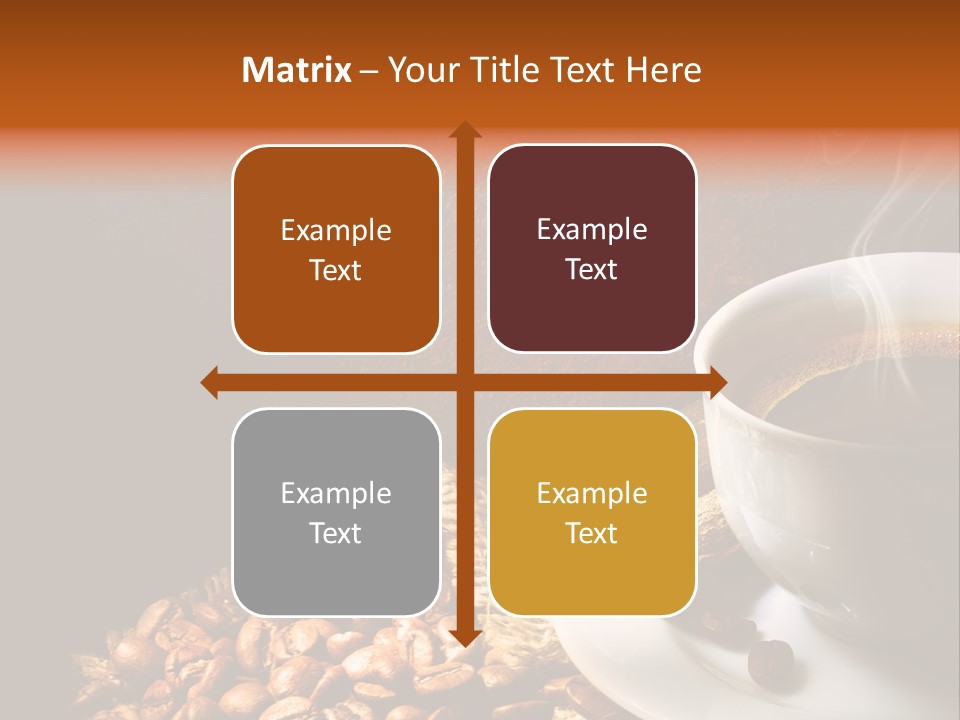 Matrix – Your Title Text Here

Example Text

Example Text

Example Text

Example Text